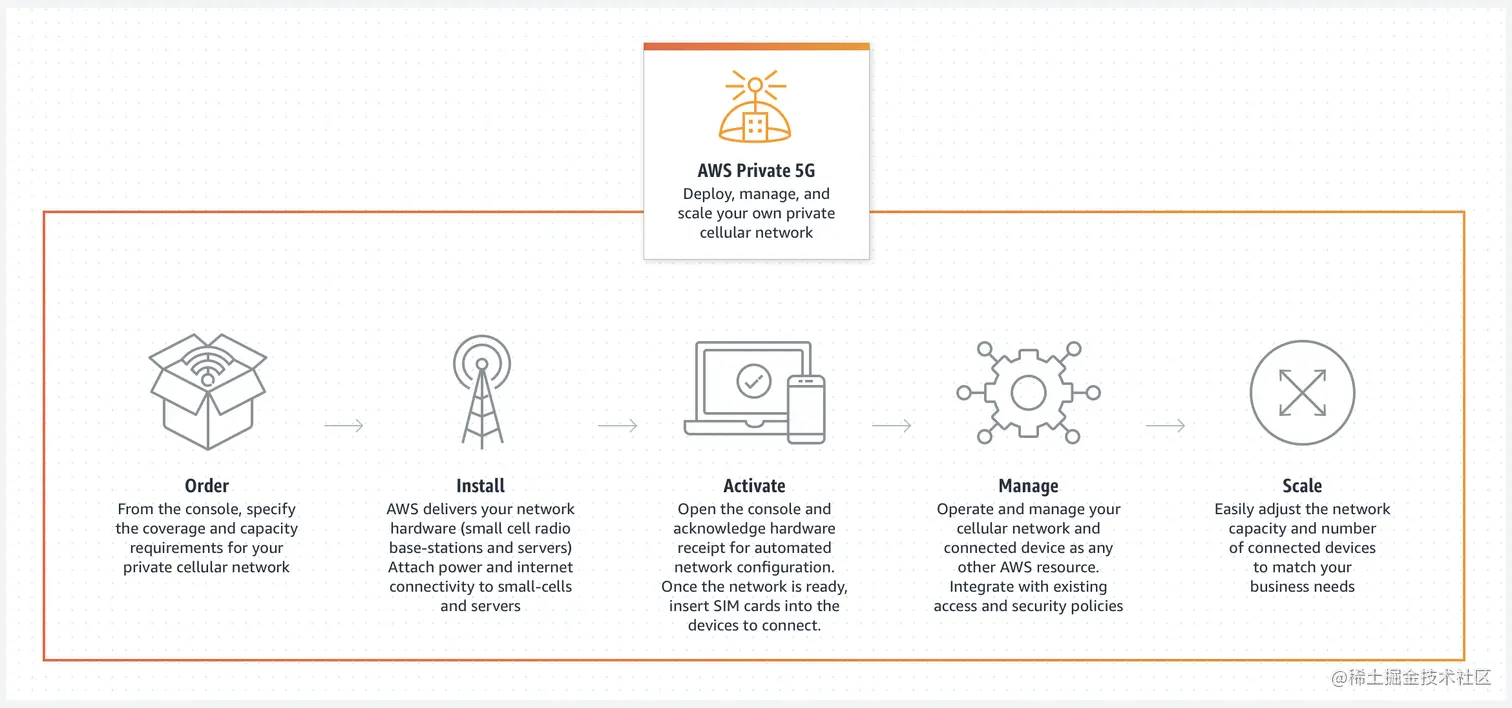 AWS Private 5G
Deploy, manage, and scale your own private cellular network

Order
From the console, specify the coverage and capacity requirements for your private cellular network

Install
AWS delivers your network hardware (small cell radio base-stations and servers) Attach power and internet connectivity to small-cells and servers

Activate
Open the console and acknowledge hardware receipt for automated network configuration. Once the network is ready, insert SIM cards into the devices to connect.

Manage
Operate and manage your cellular network and connected device as any other AWS resource. Integrate with existing access and security policies

Scale
Easily adjust the network capacity and number of connected devices to match your business needs

@稀土掘金技术社区